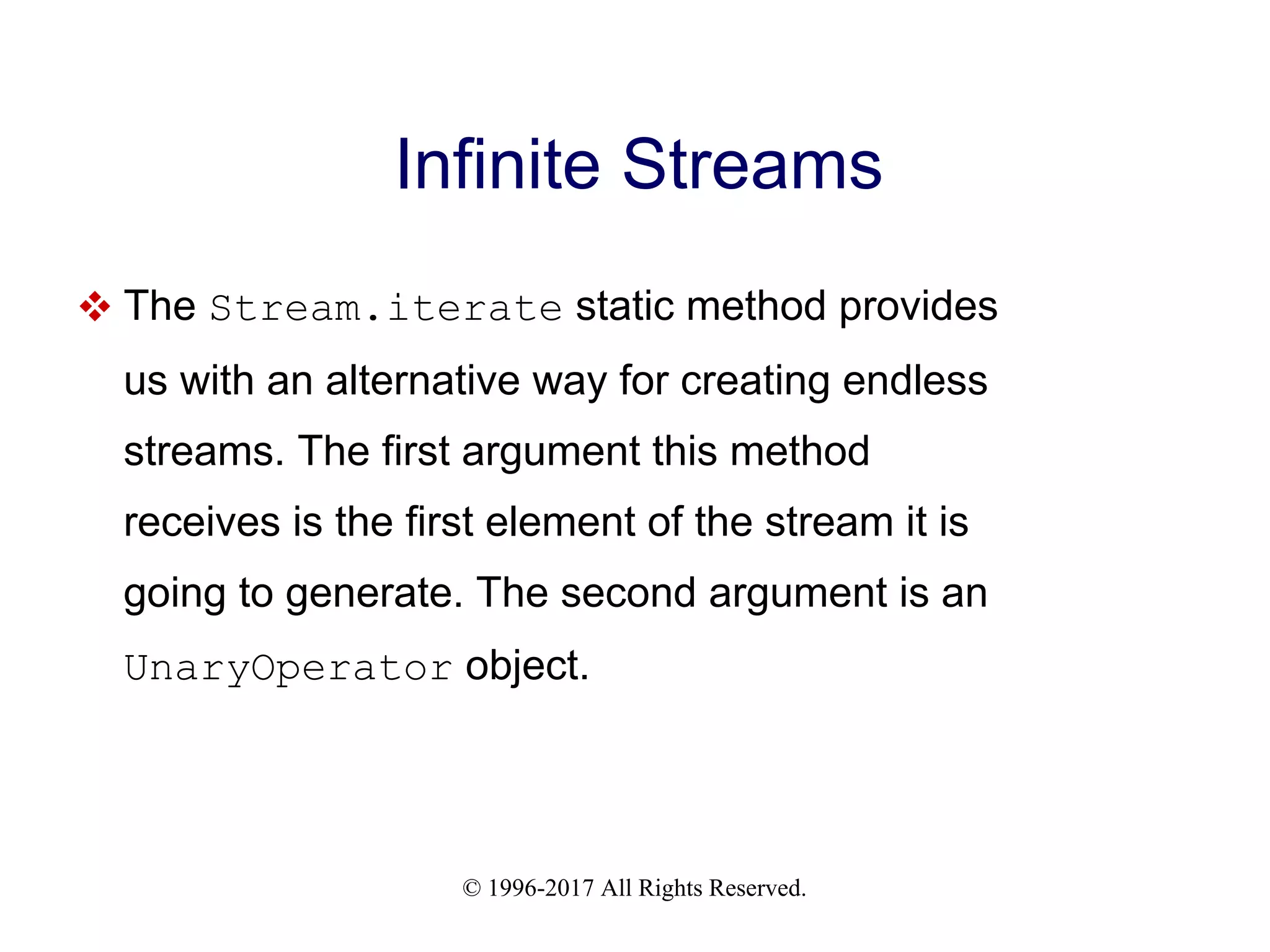 Infinite Streams

❖ The Stream.iterate static method provides us with an alternative way for creating endless streams. The first argument this method receives is the first element of the stream it is going to generate. The second argument is an UnaryOperator object.

© 1996-2017 All Rights Reserved.